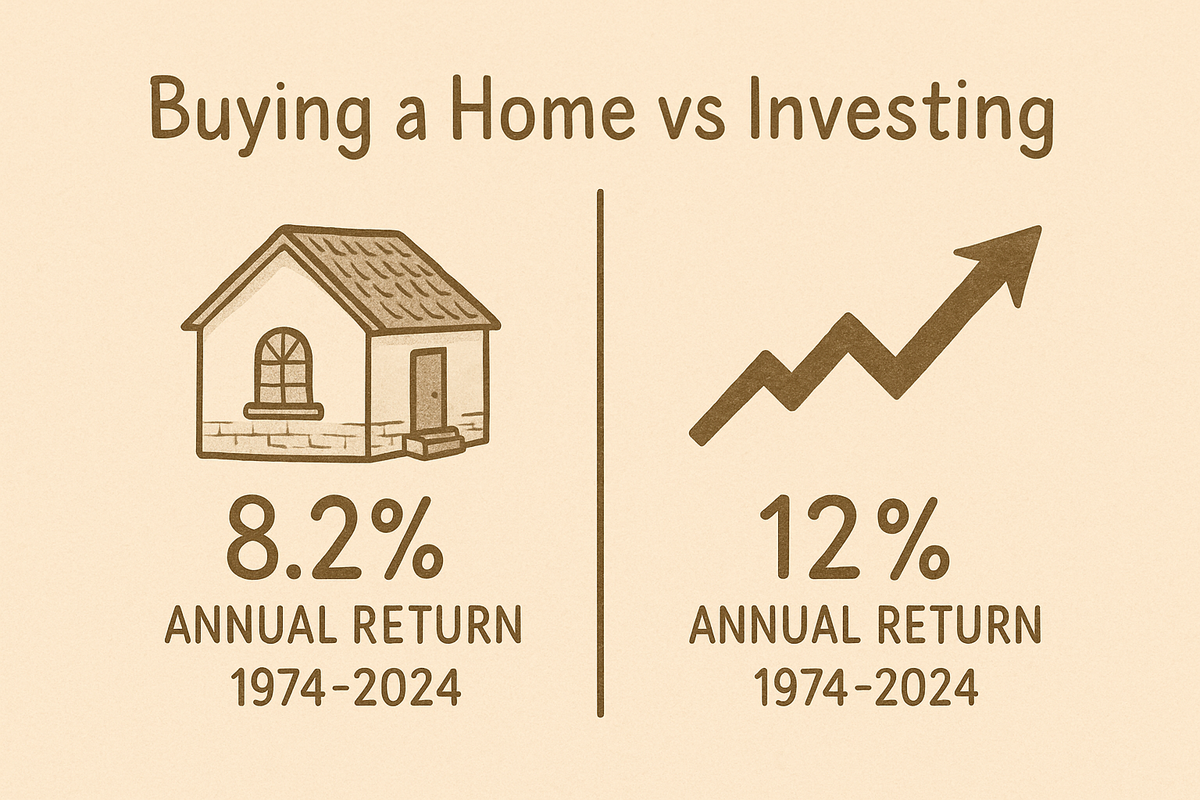 Buying a Home vs Investing

8.2%
ANNUAL RETURN
1974-2024

12%
ANNUAL RETURN
1974-2024